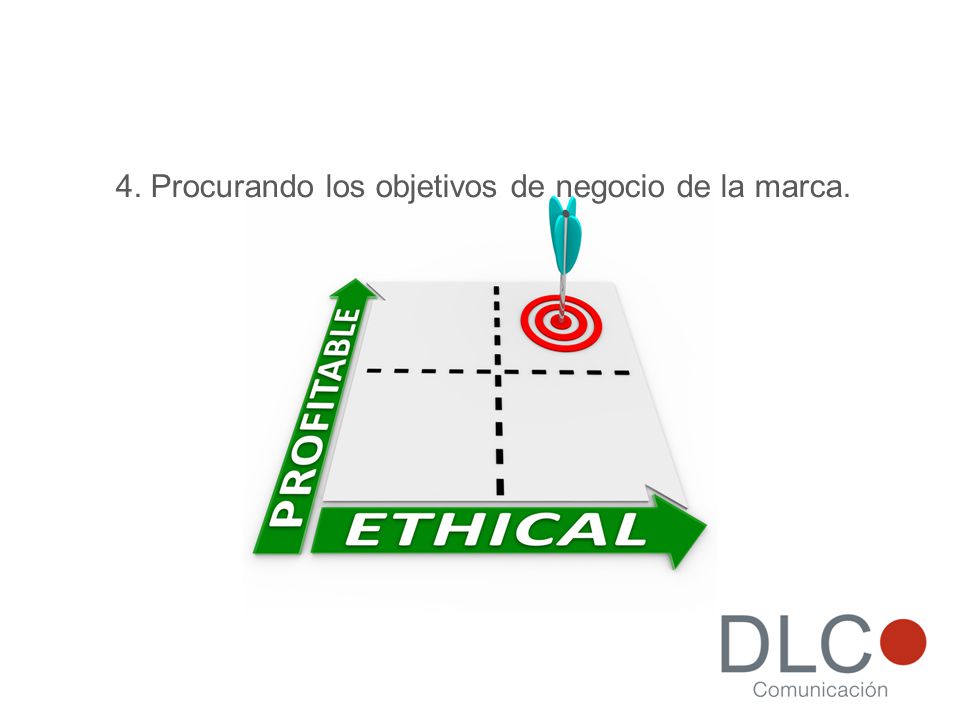 4. Procurando los objetivos de negocio de la marca.

PROFITABLE

ETHICAL

DLC

Comunicación